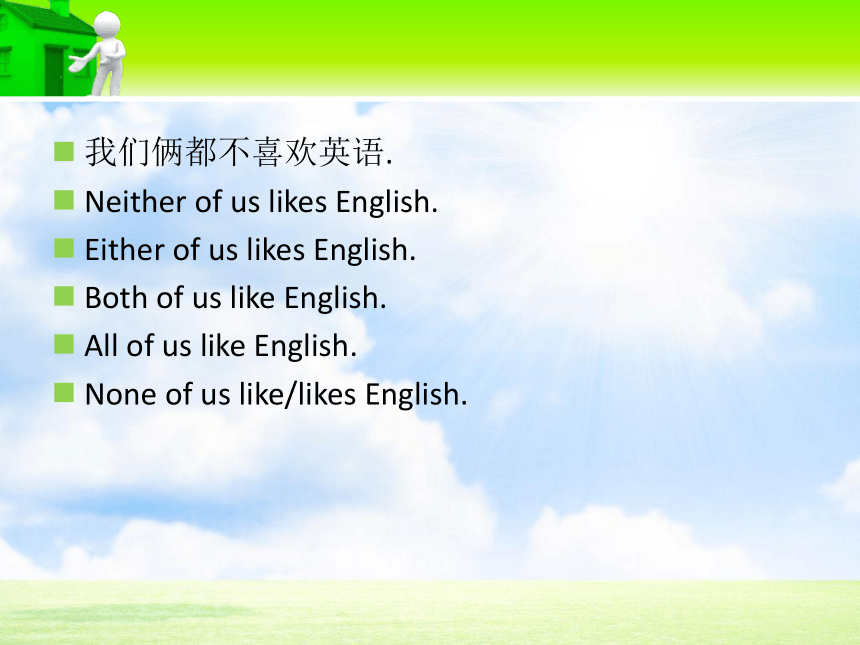 我们俩都不喜欢英语.

Neither of us likes English.

Either of us likes English.

Both of us like English.

All of us like English.

None of us like/likes English.